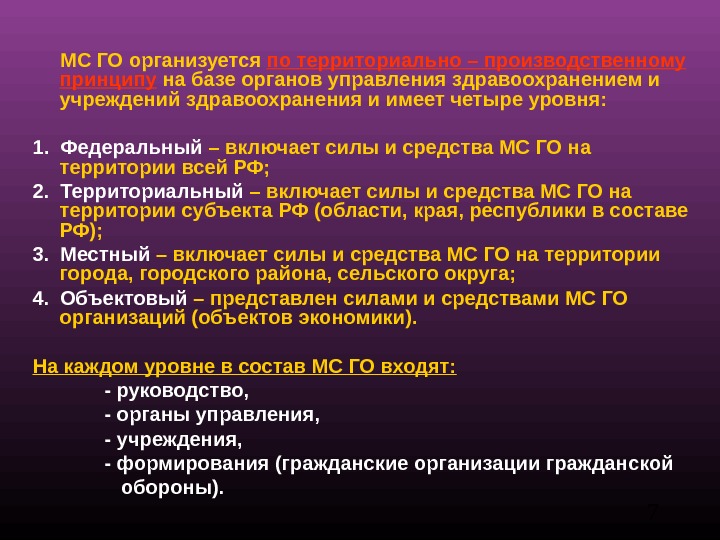 МС ГО организуется по территориально – производственному принципу на базе органов управления здравоохранением и учреждений здравоохранения и имеет четыре уровня:

1. Федеральный – включает силы и средства МС ГО на территории всей РФ;
2. Территориальный – включает силы и средства МС ГО на территории субъекта РФ (области, края, республики в составе РФ);
3. Местный – включает силы и средства МС ГО на территории города, городского района, сельского округа;
4. Объектовый – представлен силами и средствами МС ГО организаций (объектов экономики).

На каждом уровне в состав МС ГО входят:
- руководство,
- органы управления,
- учреждения,
- формирования (гражданские организации гражданской обороны).

7